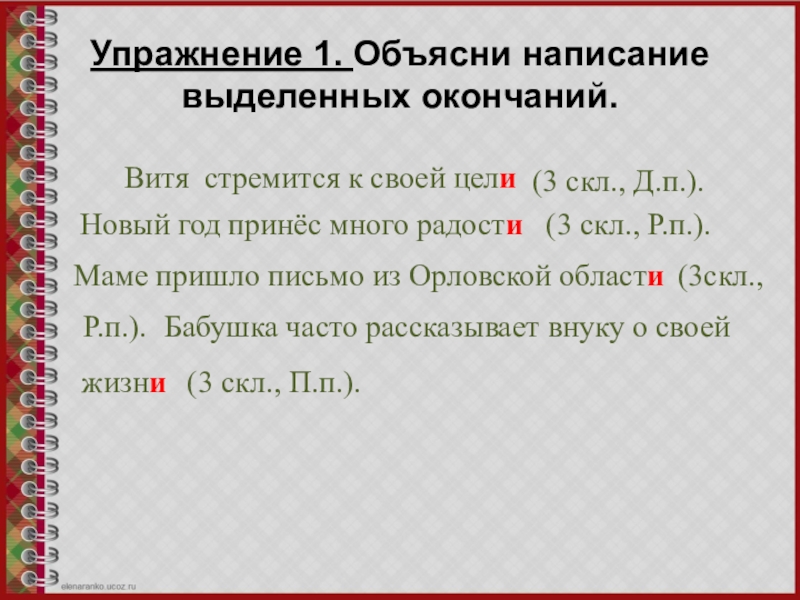 Упражнение 1. Объясни написание выделенных окончаний.

Витя стремится к своей цели (3 скл., Д.п.). Новый год принёс много радости (3 скл., Р.п.). Маме пришло письмо из Орловской области (3скл., Р.п.). Бабушка часто рассказывает внуку о своей жизни (3 скл., П.п.).

elenaranko.ucoz.ru